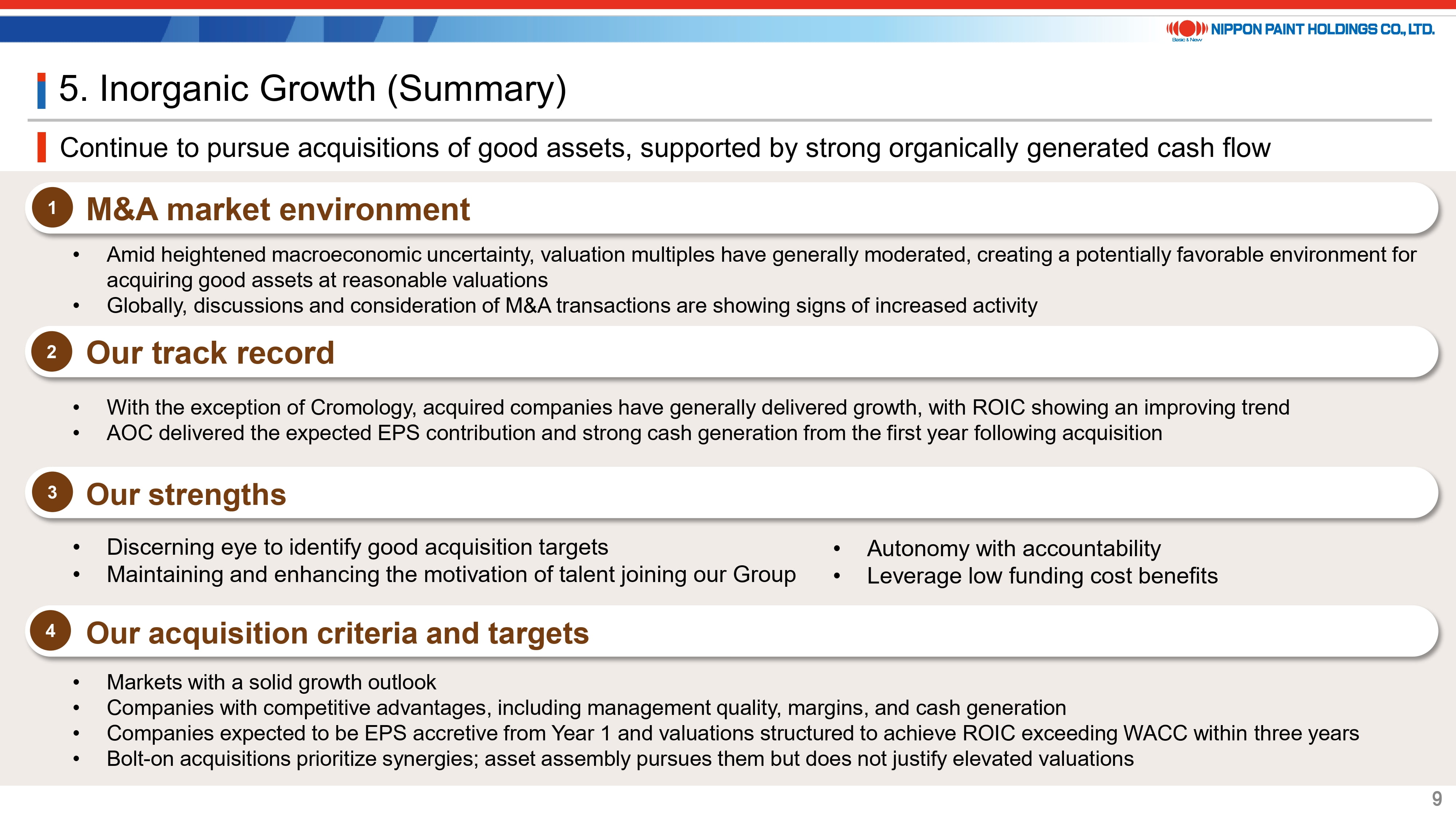 NIPPON PAINT HOLDINGS CO., LTD.
Basic & New

5. Inorganic Growth (Summary)

Continue to pursue acquisitions of good assets, supported by strong organically generated cash flow

1 M&A market environment

• Amid heightened macroeconomic uncertainty, valuation multiples have generally moderated, creating a potentially favorable environment for acquiring good assets at reasonable valuations
• Globally, discussions and consideration of M&A transactions are showing signs of increased activity

2 Our track record

• With the exception of Cromology, acquired companies have generally delivered growth, with ROIC showing an improving trend
• AOC delivered the expected EPS contribution and strong cash generation from the first year following acquisition

3 Our strengths

• Discerning eye to identify good acquisition targets
• Maintaining and enhancing the motivation of talent joining our Group

• Autonomy with accountability
• Leverage low funding cost benefits

4 Our acquisition criteria and targets

• Markets with a solid growth outlook
• Companies with competitive advantages, including management quality, margins, and cash generation
• Companies expected to be EPS accretive from Year 1 and valuations structured to achieve ROIC exceeding WACC within three years
• Bolt-on acquisitions prioritize synergies; asset assembly pursues them but does not justify elevated valuations

9